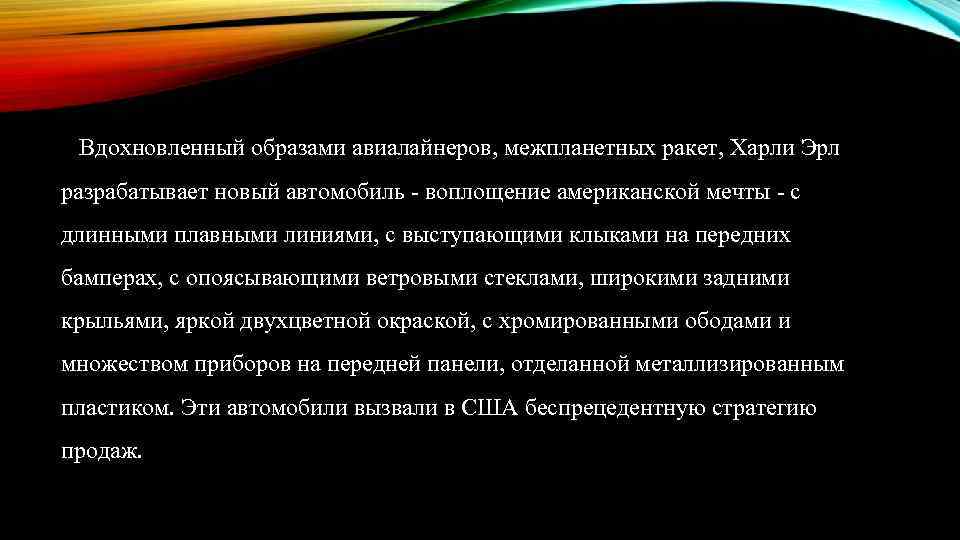 Вдохновленный образами авиалайнеров, межпланетных ракет, Харли Эрл разрабатывает новый автомобиль - воплощение американской мечты - с длинными плавными линиями, с выступающими клыками на передних бамперах, с опоясывающими ветровыми стеклами, широкими задними крыльями, яркой двухцветной окраской, с хромированными ободами и множеством приборов на передней панели, отделанной металлизированным пластиком. Эти автомобили вызвали в США беспрецедентную стратегию продаж.